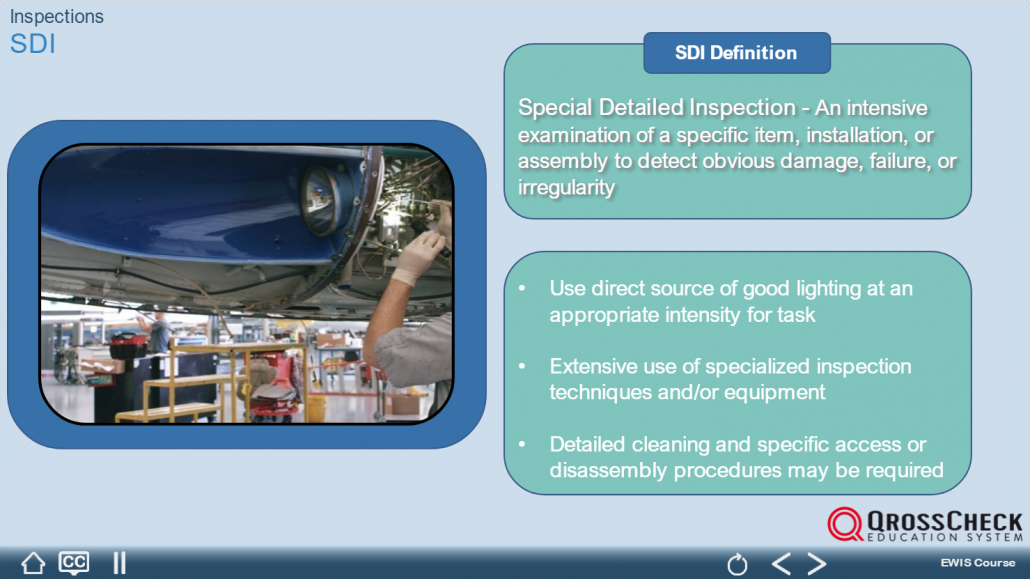 Inspections
SDI

SDI Definition

Special Detailed Inspection - An intensive examination of a specific item, installation, or assembly to detect obvious damage, failure, or irregularity

• Use direct source of good lighting at an appropriate intensity for task

• Extensive use of specialized inspection techniques and/or equipment

• Detailed cleaning and specific access or disassembly procedures may be required

QROSSCHECK EDUCATION SYSTEM

CC

EWIS Course